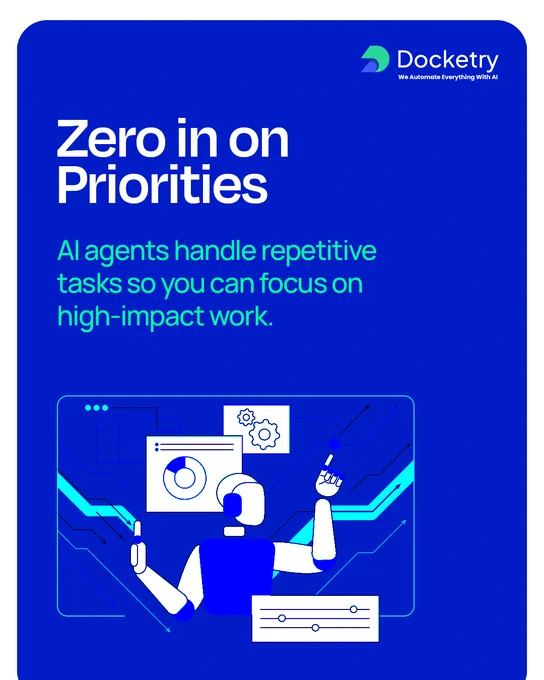 Docketry
We Automate Everything With AI

Zero in on Priorities

AI agents handle repetitive tasks so you can focus on high-impact work.